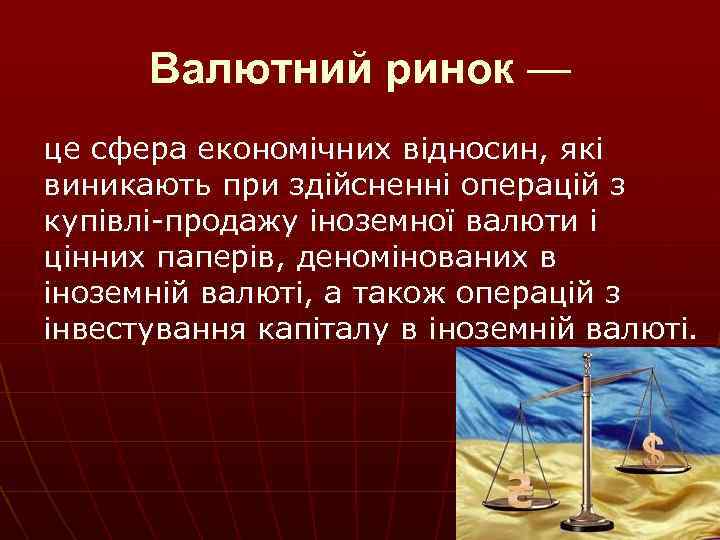 Валютний ринок —

це сфера економічних відносин, які виникають при здійсненні операцій з купівлі-продажу іноземної валюти і цінних паперів, деномінованих в іноземній валюті, а також операцій з інвестування капіталу в іноземній валюті.

₴

$